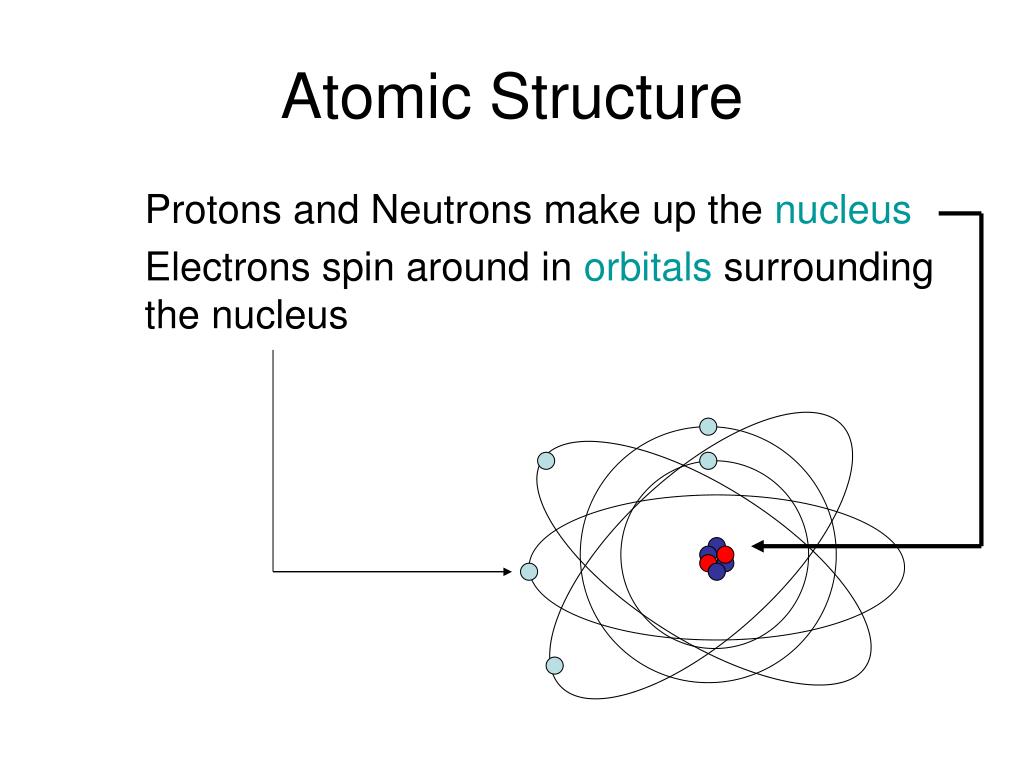 Atomic Structure

Protons and Neutrons make up the nucleus

Electrons spin around in orbitals surrounding the nucleus